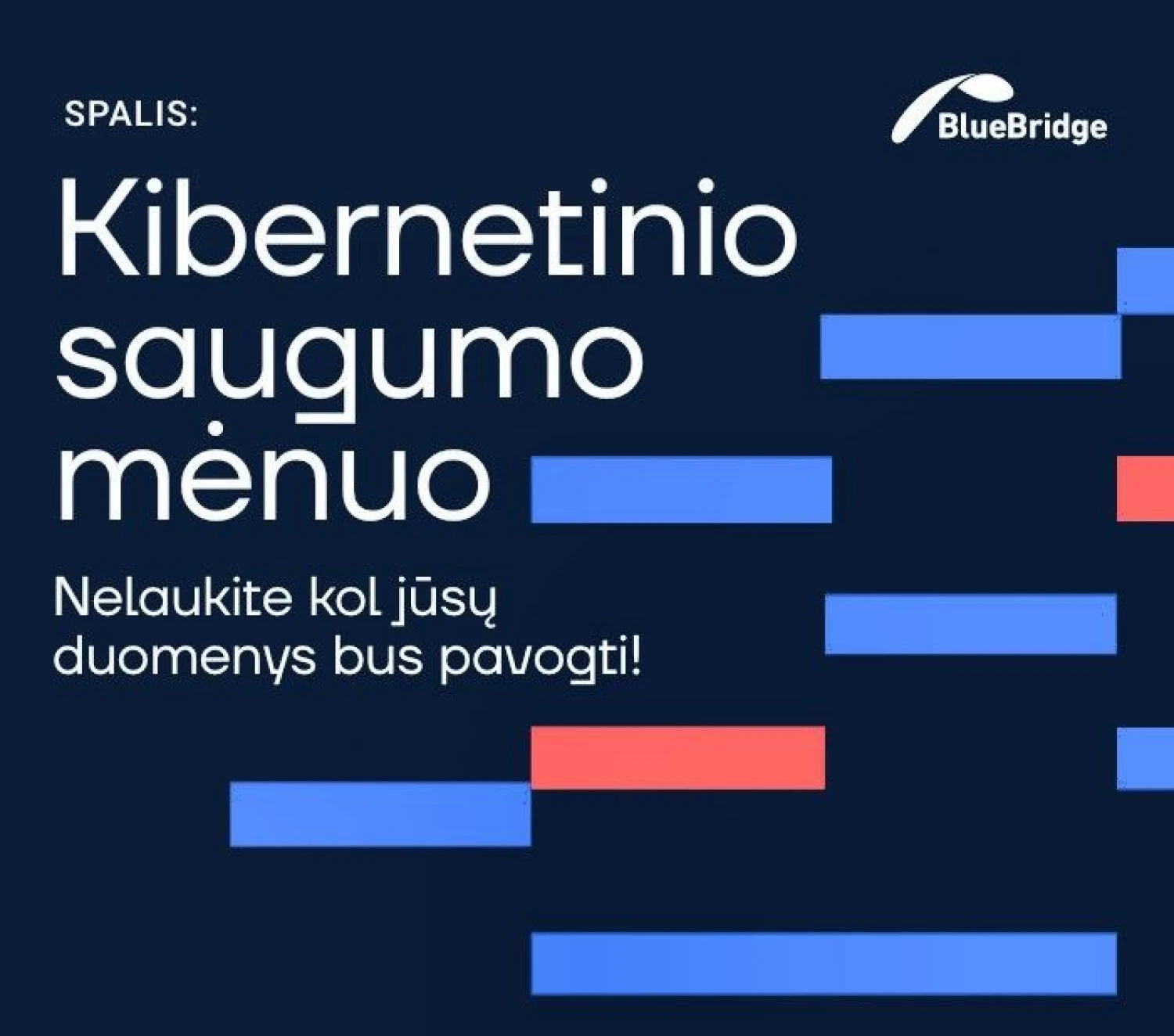 SPALIS:

BlueBridge

Kibernetinio saugumo mėnuo

Nelaukite kol jūsų duomenys bus pavogti!